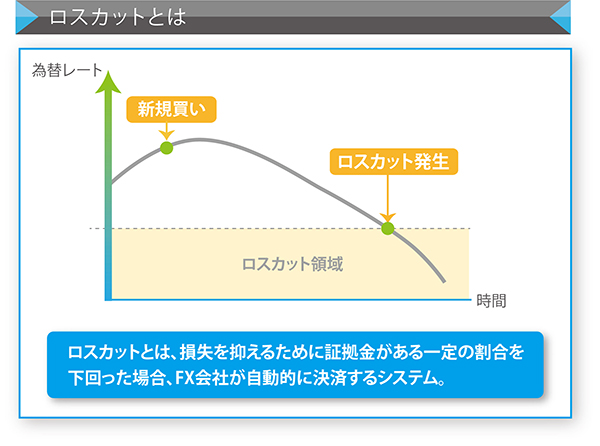 ロスカットとは

為替レート

新規買い

ロスカット発生

ロスカット領域

時間

ロスカットとは、損失を抑えるために証拠金がある一定の割合を下回った場合、FX会社が自動的に決済するシステム。